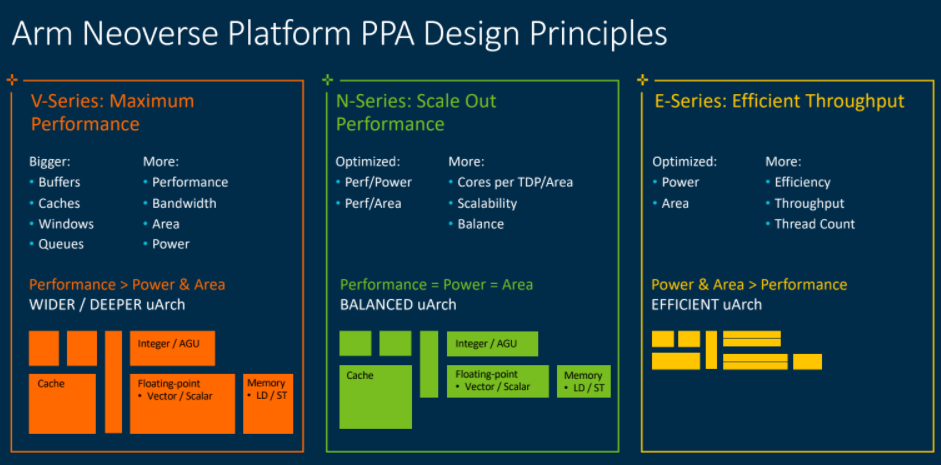 Arm Neoverse Platform PPA Design Principles

V-Series: Maximum Performance

Bigger:
• Buffers
• Caches
• Windows
• Queues

More:
• Performance
• Bandwidth
• Area
• Power

Performance > Power & Area
WIDER / DEEPER uArch

Integer / AGU
Cache
Floating-point
• Vector / Scalar
Memory
• LD / ST

N-Series: Scale Out Performance

Optimized:
• Perf/Power
• Perf/Area

More:
• Cores per TDP/Area
• Scalability
• Balance

Performance = Power = Area
BALANCED uArch

Integer / AGU
Cache
Floating-point
• Vector / Scalar
Memory
• LD / ST

E-Series: Efficient Throughput

Optimized:
• Power
• Area

More:
• Efficiency
• Throughput
• Thread Count

Power & Area > Performance
EFFICIENT uArch